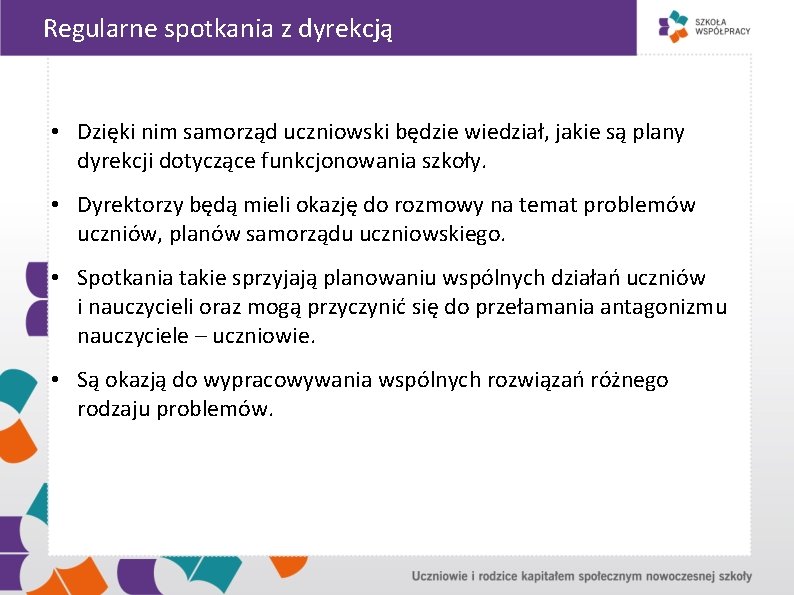 Regularne spotkania z dyrekcją

SZKOŁA WSPÓŁPRACY

• Dzięki nim samorząd uczniowski będzie wiedział, jakie są plany dyrekcji dotyczące funkcjonowania szkoły.

• Dyrektorzy będą mieli okazję do rozmowy na temat problemów uczniów, planów samorządu uczniowskiego.

• Spotkania takie sprzyjają planowaniu wspólnych działań uczniów i nauczycieli oraz mogą przyczynić się do przełamania antagonizmu nauczyciele – uczniowie.

• Są okazją do wypracowywania wspólnych rozwiązań różnego rodzaju problemów.

Uczniowie i rodzice kapitałem społecznym nowoczesnej szkoły